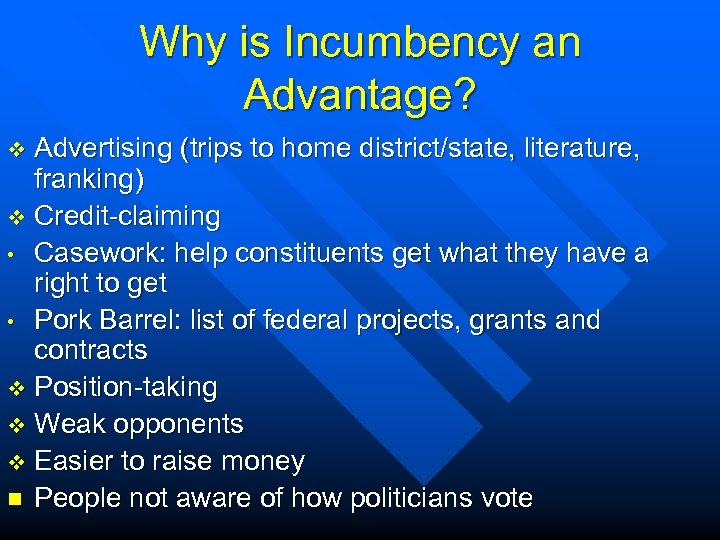 Why is Incumbency an Advantage?

❖ Advertising (trips to home district/state, literature, franking)
❖ Credit-claiming
• Casework: help constituents get what they have a right to get
• Pork Barrel: list of federal projects, grants and contracts
❖ Position-taking
❖ Weak opponents
❖ Easier to raise money
■ People not aware of how politicians vote